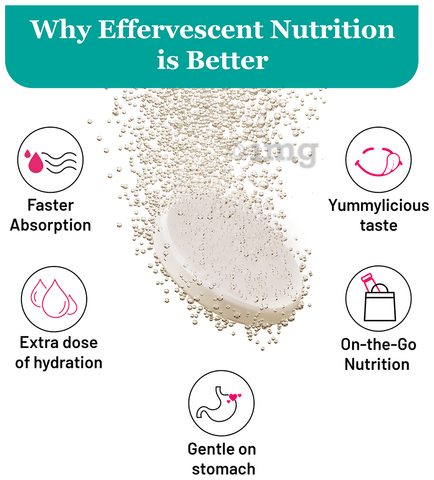 Why Effervescent Nutrition is Better

1mg

Faster Absorption

Yummylicious taste

Extra dose of hydration

On-the-Go Nutrition

Gentle on stomach